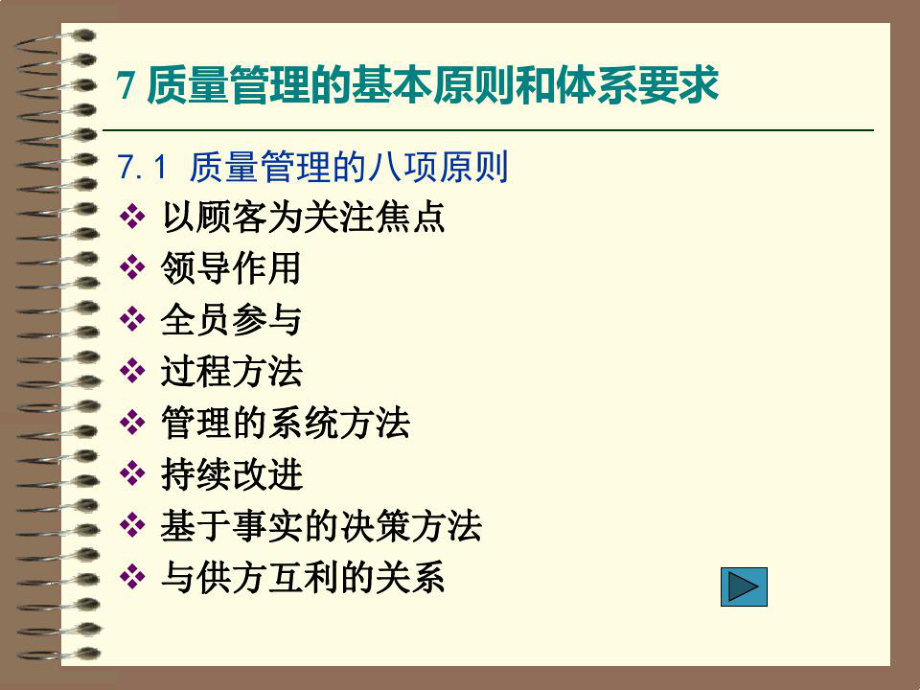 7 质量管理的基本原则和体系要求

7.1 质量管理的八项原则

❖ 以顾客为关注焦点
❖ 领导作用
❖ 全员参与
❖ 过程方法
❖ 管理的系统方法
❖ 持续改进
❖ 基于事实的决策方法
❖ 与供方互利的关系